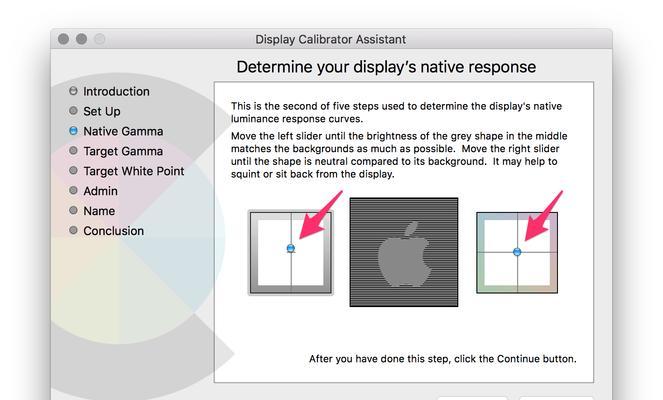 Display Calibrator Assistant

Determine your display's native response

Introduction
Set Up
Native Gamma
Target Gamma
Target White Point
Admin
Name
Conclusion

This is the second of five steps used to determine the display's native luminance response curves.

Move the left slider until the brightness of the grey shape in the middle matches the backgrounds as much as possible. Move the right slider until the shape is neutral compared to its background. It may help to squint or sit back from the display.

After you have done this step, click the Continue button.